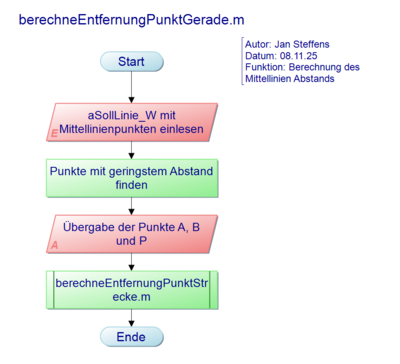 berechneEntfernungPunktGerade.m

Autor: Jan Steffens
Datum: 08.11.25
Funktion: Berechnung des Mittellinien Abstands

Start

E
aSollLinie_W mit Mittellinienpunkten einlesen

Punkte mit geringstem Abstand finden

A
Übergabe der Punkte A, B und P

berechneEntfernungPunktStrecke.m

Ende